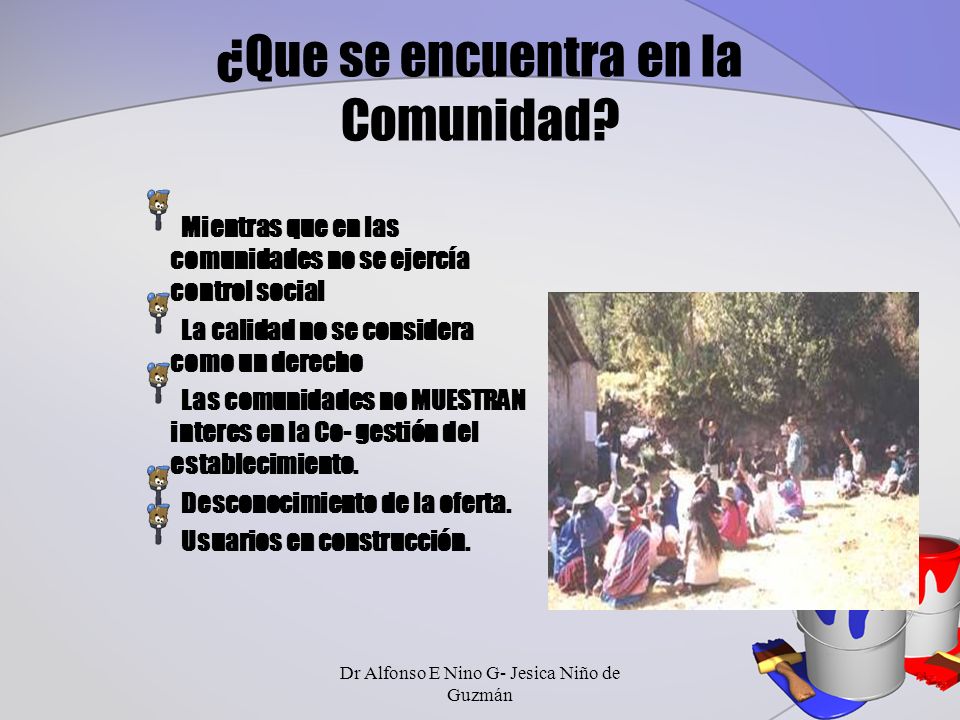 ¿Que se encuentra en la Comunidad?

Mientras que en las comunidades no se ejercía control social

La calidad no se considera como un derecho

Las comunidades no MUESTRAN interes en la Co- gestión del establecimiento.

Desconocimiento de la oferta.

Usuarios en construcción.

Dr Alfonso E Nino G- Jesica Niño de Guzmán